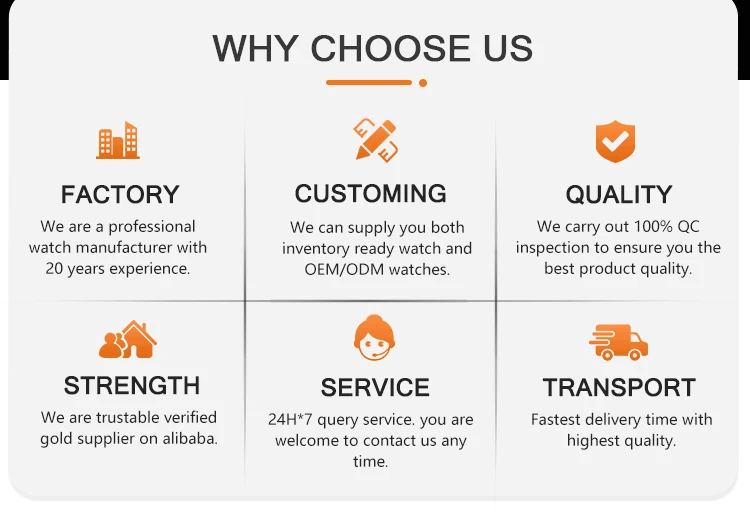 WHY CHOOSE US

FACTORY
We are a professional watch manufacturer with 20 years experience.

CUSTOMING
We can supply you both inventory ready watch and OEM/ODM watches.

QUALITY
We carry out 100% QC inspection to ensure you the best product quality.

STRENGTH
We are trustable verified gold supplier on alibaba.

SERVICE
24H*7 query service. you are welcome to contact us any time.

TRANSPORT
Fastest delivery time with highest quality.